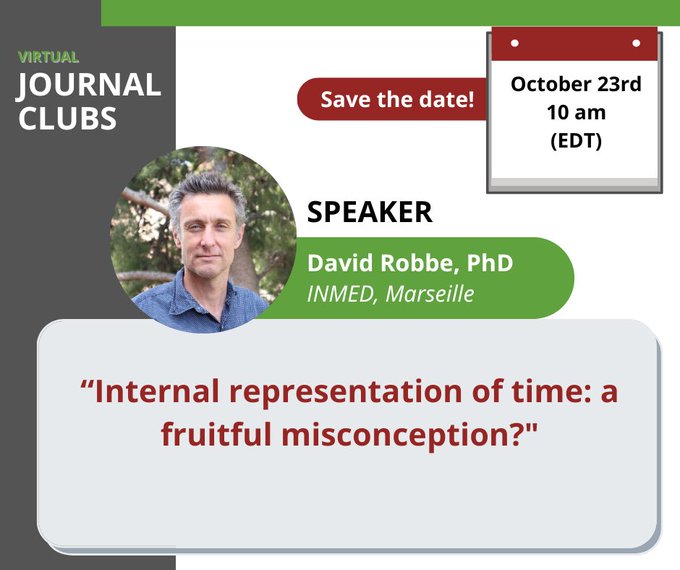 VIRTUAL
JOURNAL CLUBS

Save the date!

October 23rd
10 am
(EDT)

SPEAKER

David Robbe, PhD
INMED, Marseille

“Internal representation of time: a fruitful misconception?"